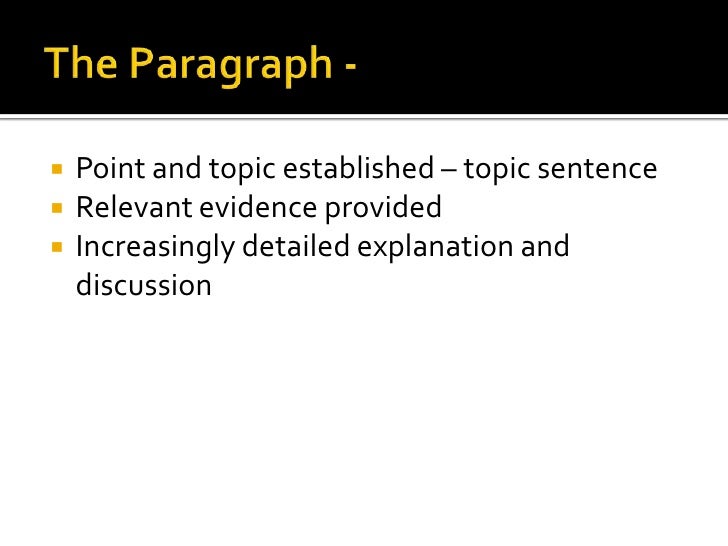 The Paragraph -

- Point and topic established – topic sentence
- Relevant evidence provided
- Increasingly detailed explanation and discussion